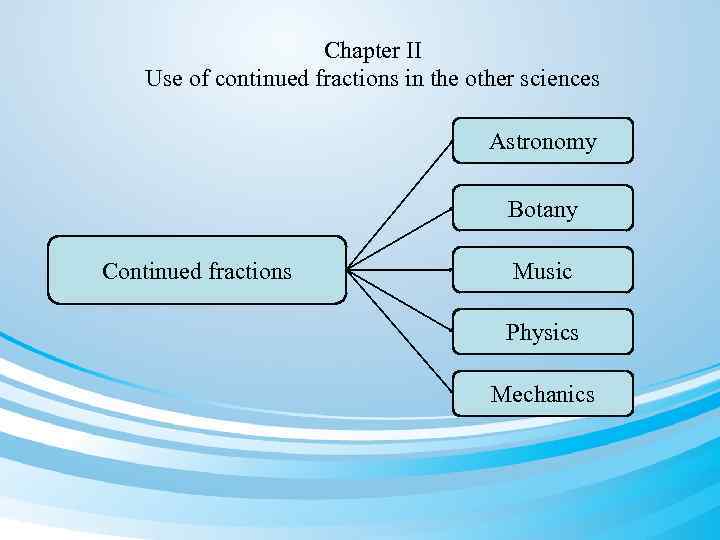 Chapter II
Use of continued fractions in the other sciences

Continued fractions

Astronomy

Botany

Music

Physics

Mechanics